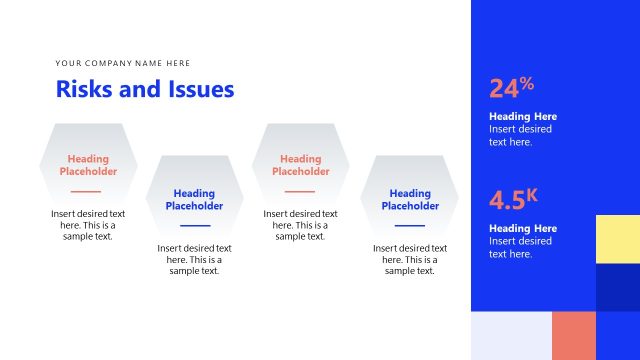 YOUR COMPANY NAME HERE

Risks and Issues

Heading Placeholder

Insert desired text here. This is a sample text.

Heading Placeholder

Insert desired text here. This is a sample text.

Heading Placeholder

Insert desired text here. This is a sample text.

Heading Placeholder

Insert desired text here. This is a sample text.

24%

Heading Here
Insert desired text here.

4.5K

Heading Here
Insert desired text here.